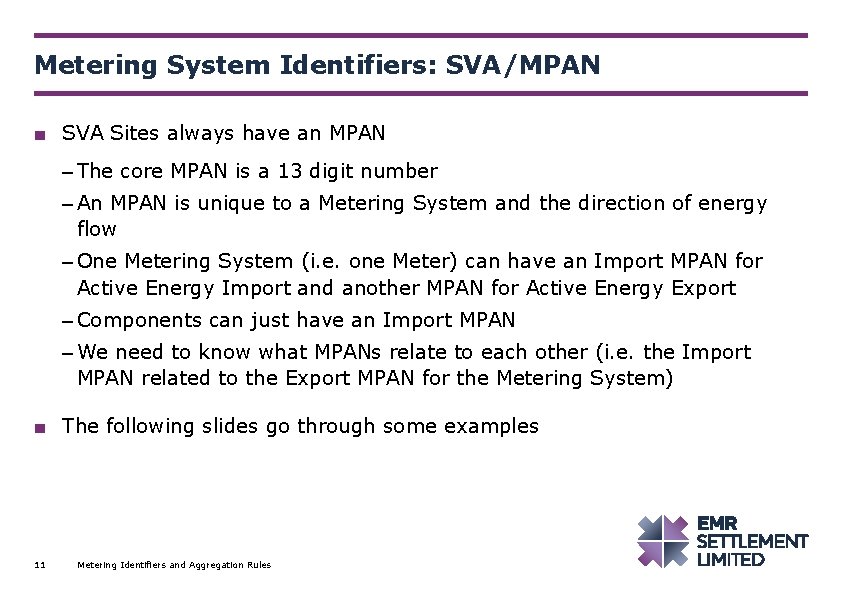 Metering System Identifiers: SVA/MPAN

■ SVA Sites always have an MPAN

– The core MPAN is a 13 digit number

– An MPAN is unique to a Metering System and the direction of energy flow

– One Metering System (i.e. one Meter) can have an Import MPAN for Active Energy Import and another MPAN for Active Energy Export

– Components can just have an Import MPAN

– We need to know what MPANs relate to each other (i.e. the Import MPAN related to the Export MPAN for the Metering System)

■ The following slides go through some examples

11 Metering Identifiers and Aggregation Rules

EMR SETTLEMENT LIMITED